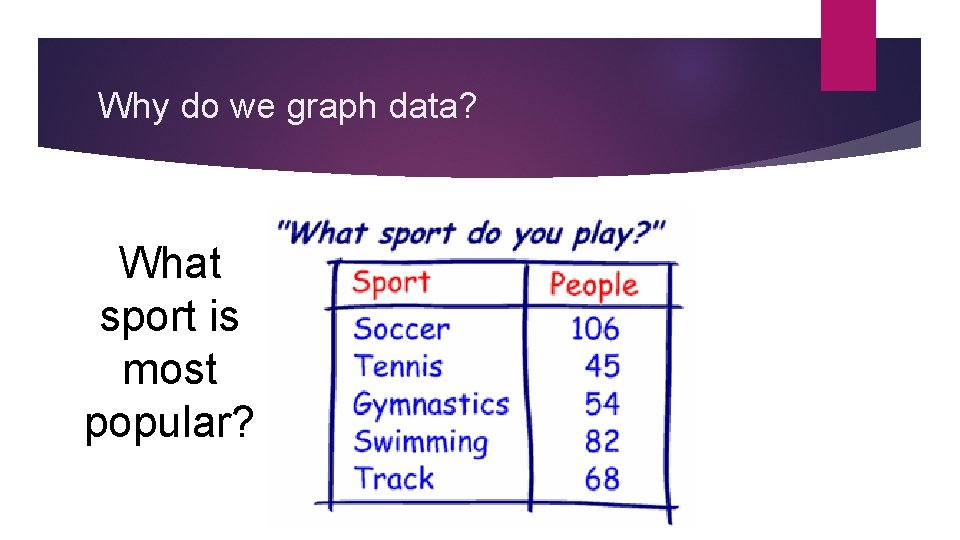 Why do we graph data?

What sport is most popular?

"What sport do you play?"

| Sport | People |
|---|---|
| Soccer | 106 |
| Tennis | 45 |
| Gymnastics | 54 |
| Swimming | 82 |
| Track | 68 |